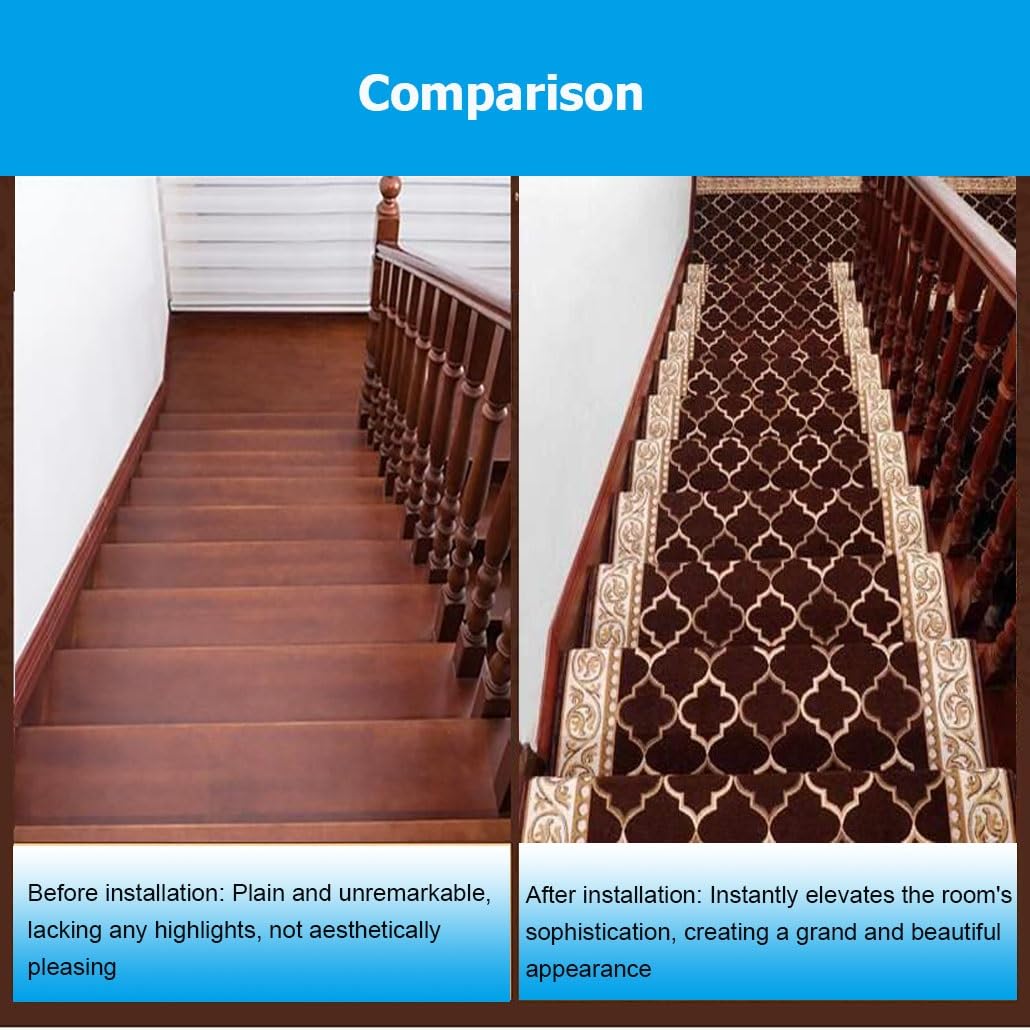 Comparison

Before installation: Plain and unremarkable, lacking any highlights, not aesthetically pleasing

After installation: Instantly elevates the room's sophistication, creating a grand and beautiful appearance